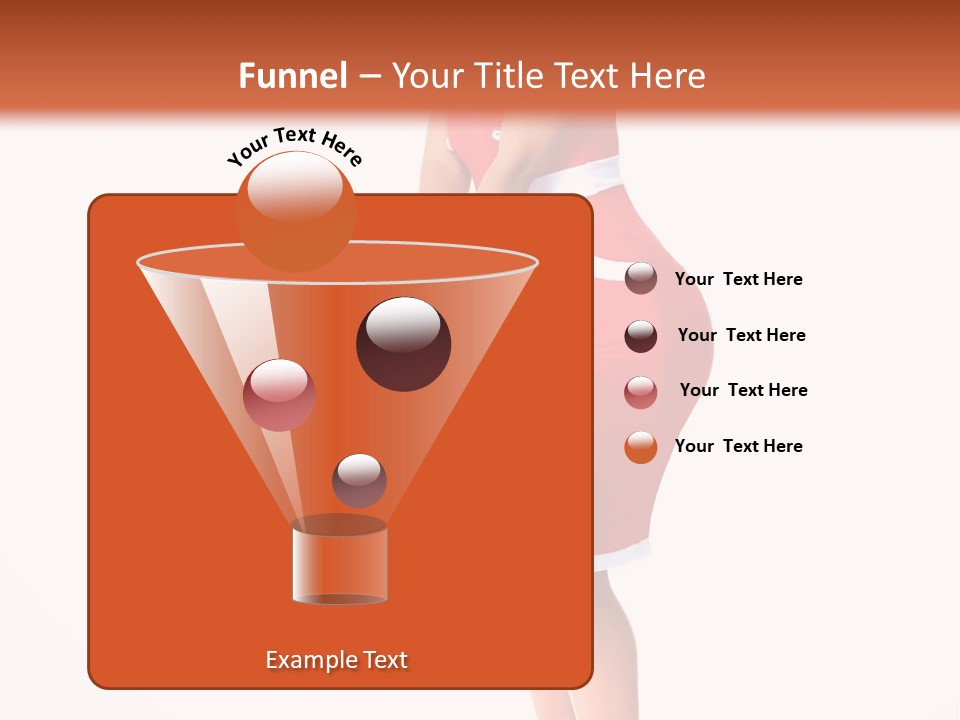 Funnel – Your Title Text Here

Your Text Here

Your Text Here

Your Text Here

Your Text Here

Your Text Here

Example Text